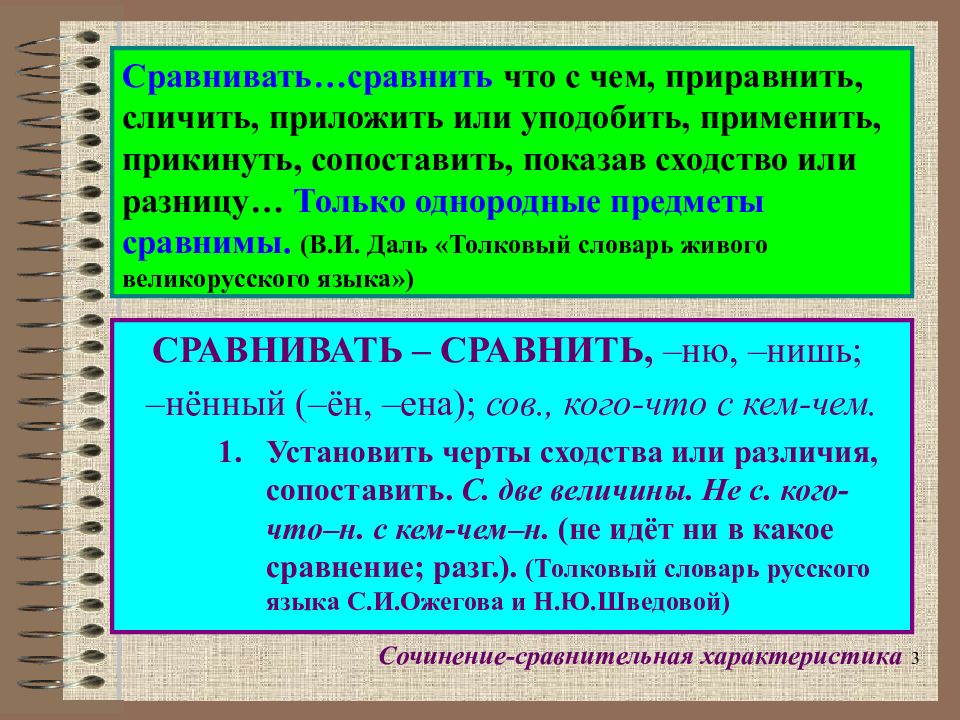 Сравнивать…сравнить что с чем, приравнить, сличить, приложить или уподобить, применить, прикинуть, сопоставить, показав сходство или разницу… Только однородные предметы сравнимы. (В.И. Даль «Толковый словарь живого великорусского языка»)

СРАВНИВАТЬ – СРАВНИТЬ, –ню, –нишь; –нённый (–ён, –ена); сов., кого-что с кем-чем.

1. Установить черты сходства или различия, сопоставить. С. две величины. Не с. кого-что–н. с кем-чем–н. (не идёт ни в какое сравнение; разг.). (Толковый словарь русского языка С.И.Ожегова и Н.Ю.Шведовой)

Сочинение-сравнительная характеристика 3